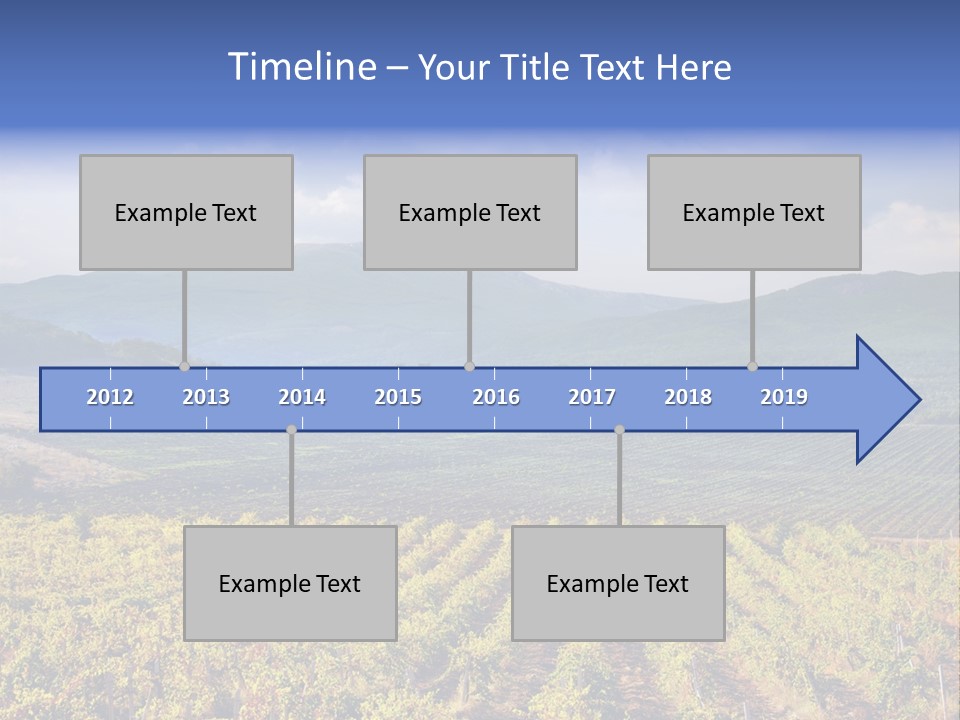 Timeline – Your Title Text Here

Example Text

Example Text

Example Text

2012 2013 2014 2015 2016 2017 2018 2019

Example Text

Example Text